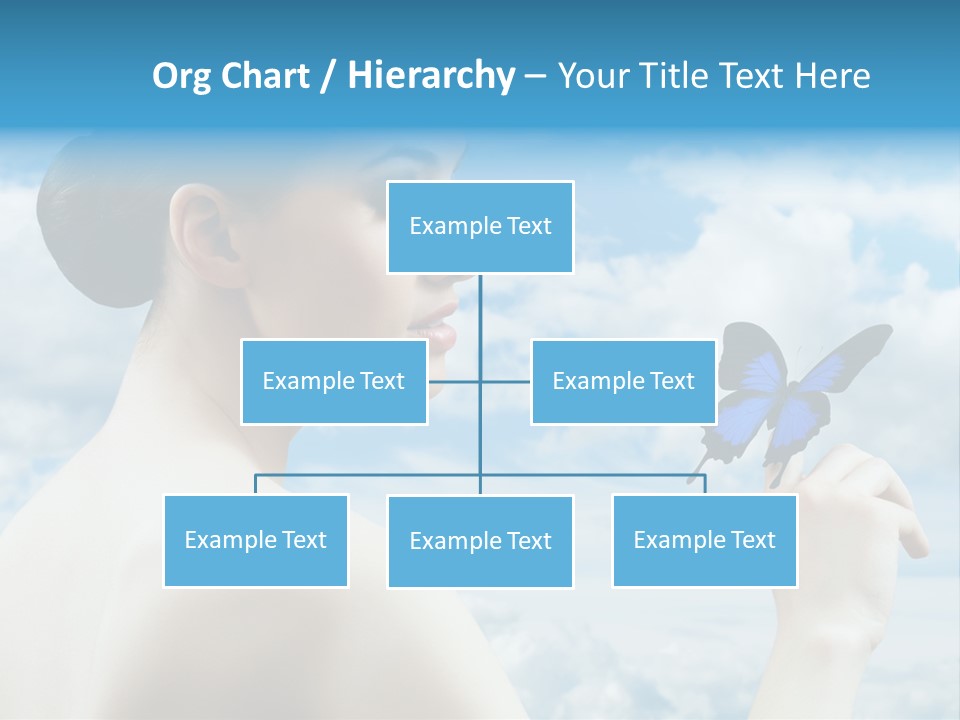 Org Chart / Hierarchy – Your Title Text Here

Example Text

Example Text

Example Text

Example Text

Example Text

Example Text